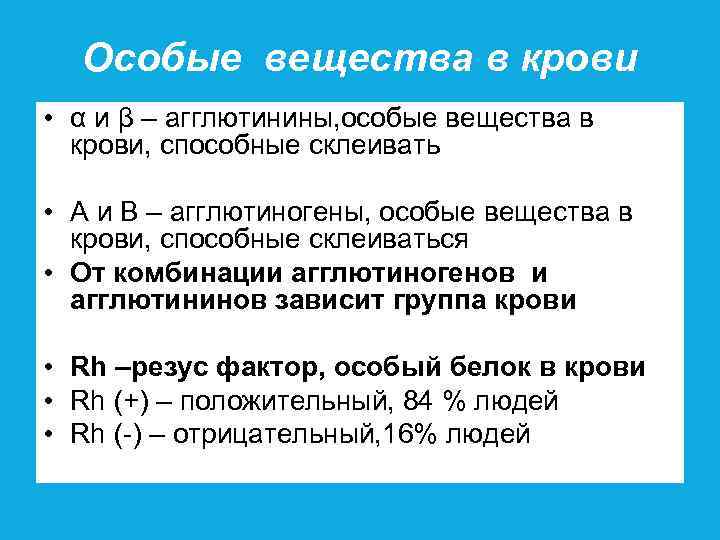 Особые вещества в крови

• α и β – агглютинины,особые вещества в крови, способные склеивать

• А и В – агглютиногены, особые вещества в крови, способные склеиваться
• От комбинации агглютиногенов и агглютининов зависит группа крови

• Rh –резус фактор, особый белок в крови
• Rh (+) – положительный, 84 % людей
• Rh (-) – отрицательный,16% людей